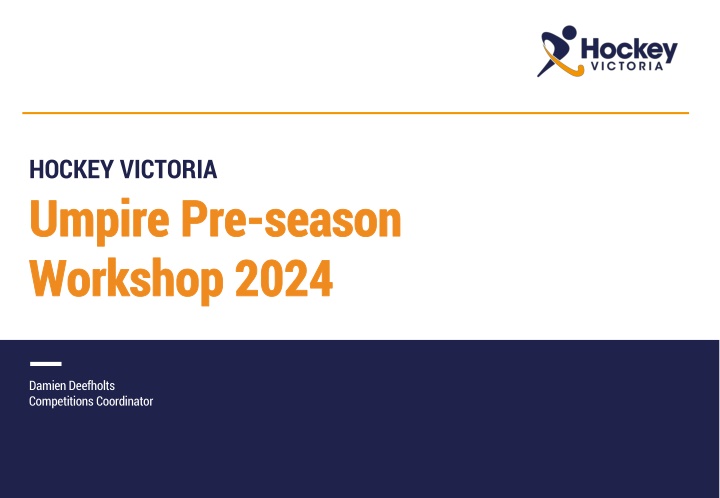 Hockey VICTORIA

HOCKEY VICTORIA

Umpire Pre-season Workshop 2024

Damien Deefholts
Competitions Coordinator